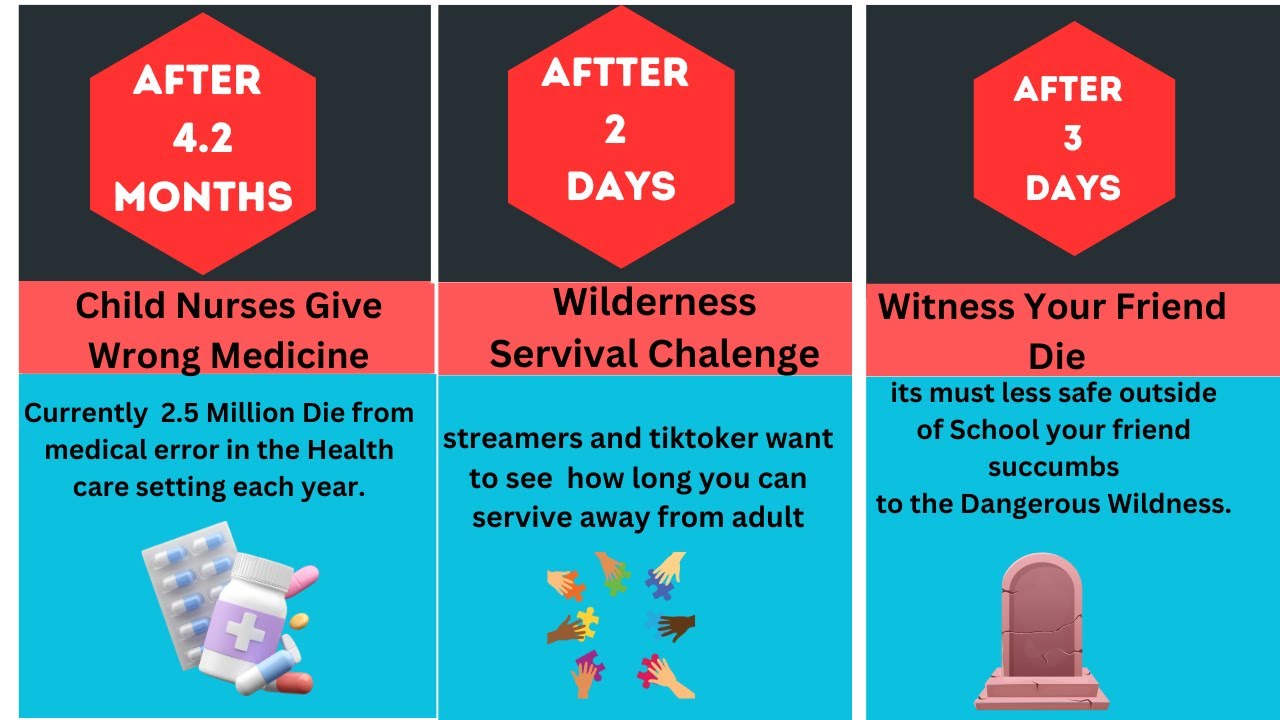 AFTER
4.2
MONTHS

Child Nurses Give Wrong Medicine

Currently 2.5 Million Die from medical error in the Health care setting each year.

AFTTER
2
DAYS

Wilderness Servival Chalenge

streamers and tiktoker want to see how long you can servive away from adult

AFTER
3
DAYS

Witness Your Friend Die

its must less safe outside of School your friend succumbs to the Dangerous Wildness.